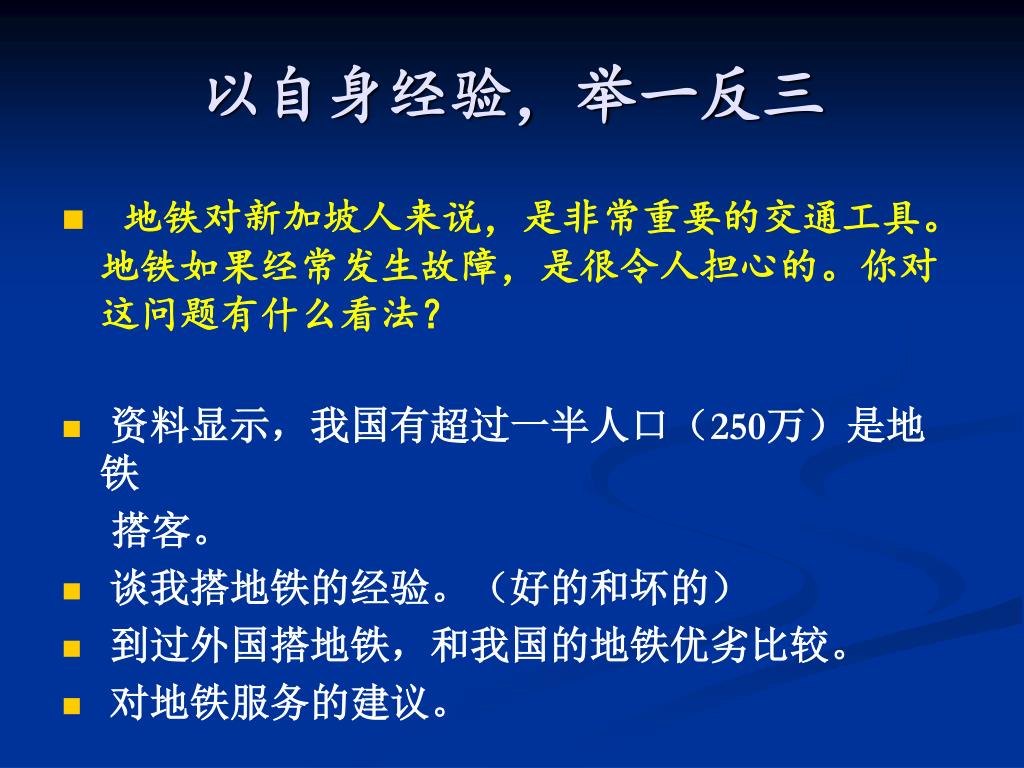 以自身经验，举一反三

■ 地铁对新加坡人来说，是非常重要的交通工具。地铁如果经常发生故障，是很令人担心的。你对这问题有什么看法？

■ 资料显示，我国有超过一半人口（250万）是地铁

搭客。

■ 谈我搭地铁的经验。（好的和坏的）

■ 到过外国搭地铁，和我国的地铁优劣比较。

■ 对地铁服务的建议。